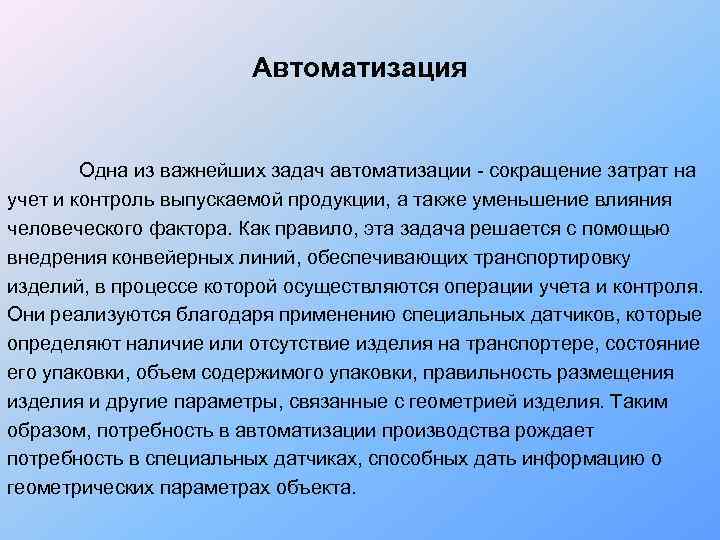 Автоматизация

Одна из важнейших задач автоматизации - сокращение затрат на учет и контроль выпускаемой продукции, а также уменьшение влияния человеческого фактора. Как правило, эта задача решается с помощью внедрения конвейерных линий, обеспечивающих транспортировку изделий, в процессе которой осуществляются операции учета и контроля. Они реализуются благодаря применению специальных датчиков, которые определяют наличие или отсутствие изделия на транспортере, состояние его упаковки, объем содержимого упаковки, правильность размещения изделия и другие параметры, связанные с геометрией изделия. Таким образом, потребность в автоматизации производства рождает потребность в специальных датчиках, способных дать информацию о геометрических параметрах объекта.